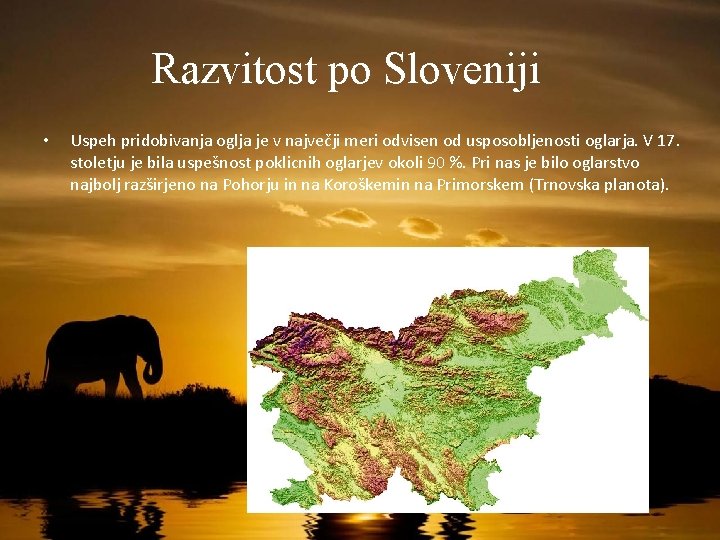 Razvitost po Sloveniji

• Uspeh pridobivanja oglja je v največji meri odvisen od usposobljenosti oglarja. V 17. stoletju je bila uspešnost poklicnih oglarjev okoli 90 %. Pri nas je bilo oglarstvo najbolj razširjeno na Pohorju in na Koroškemin na Primorskem (Trnovska planota).